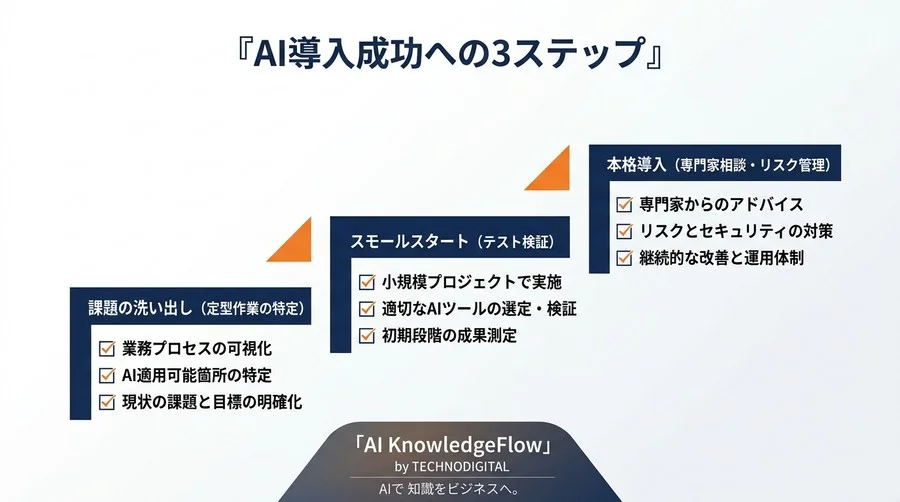 『AI導入成功への3ステップ』

課題の洗い出し（定型作業の特定）
業務プロセスの可視化
AI適用可能箇所の特定
現状の課題と目標の明確化

スモールスタート（テスト検証）
小規模プロジェクトで実施
適切なAIツールの選定・検証
初期段階の成果測定

本格導入（専門家相談・リスク管理）
専門家からのアドバイス
リスクとセキュリティの対策
継続的な改善と運用体制

「AI KnowledgeFlow」
by TECHNODIGITAL
AIで 知識をビジネスへ。